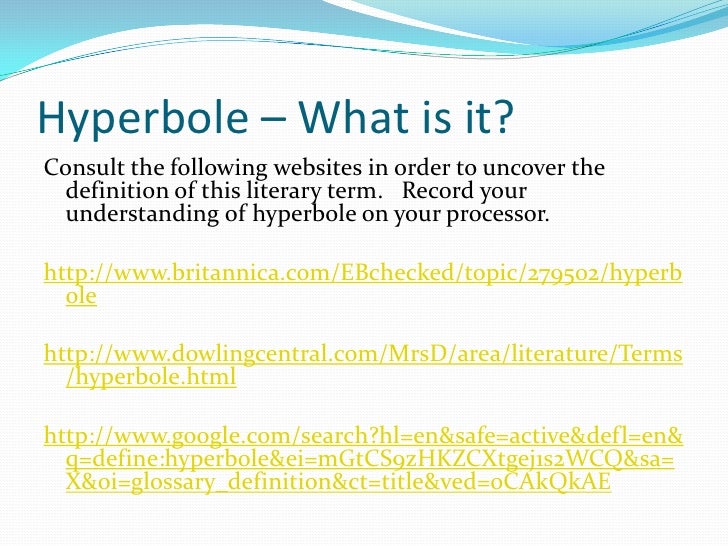 Hyperbole – What is it?

Consult the following websites in order to uncover the definition of this literary term. Record your understanding of hyperbole on your processor.

http://www.britannica.com/EBchecked/topic/279502/hyperbole

http://www.dowlingcentral.com/MrsD/area/literature/Terms/hyperbole.html

http://www.google.com/search?hl=en&safe=active&defl=en&q=define:hyperbole&ei=mGtCS9zHKZCXtgej1s2WCQ&sa=X&oi=glossary_definition&ct=title&ved=0CAkQkAE